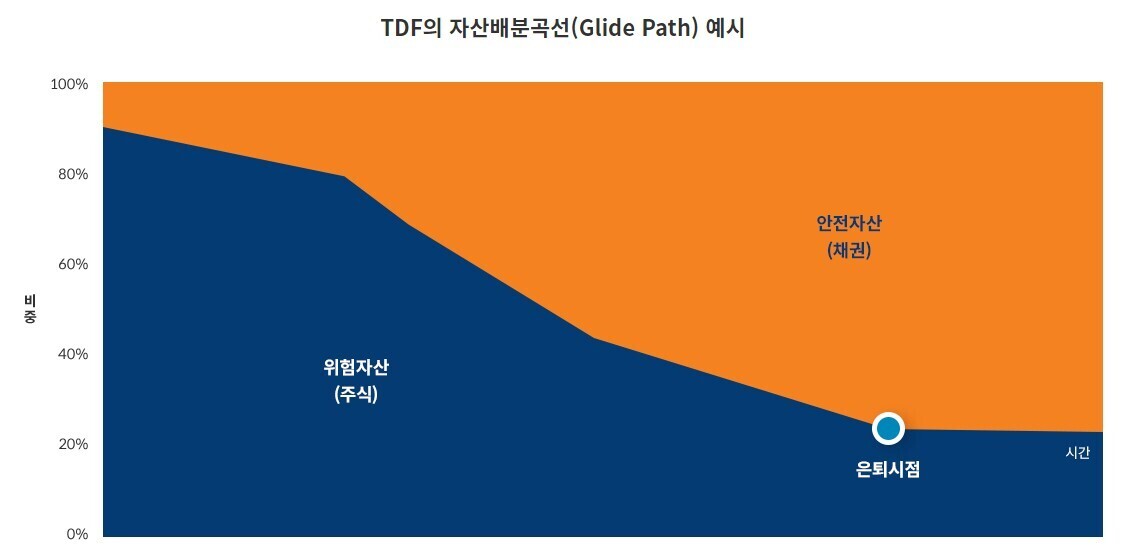 TDF의 자산배분곡선(Glide Path) 예시

100%
80%
60%
40%
20%
0%

비중

안전자산
(채권)

위험자산
(주식)

은퇴시점

시간